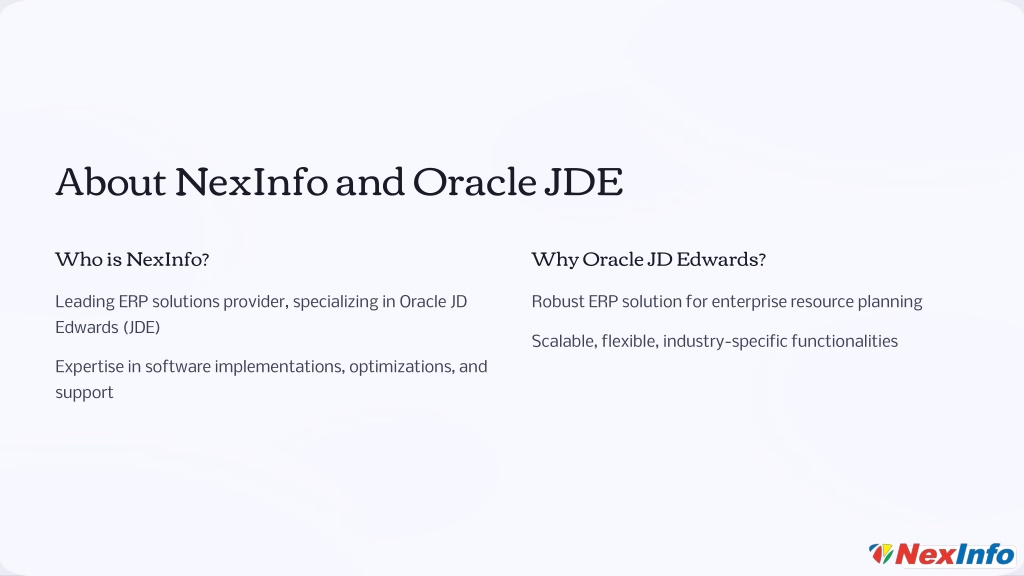 About NexInfo and Oracle JDE

Who is NexInfo?

Leading ERP solutions provider, specializing in Oracle JD Edwards (JDE)

Expertise in software implementations, optimizations, and support

Why Oracle JD Edwards?

Robust ERP solution for enterprise resource planning

Scalable, flexible, industry-specific functionalities

NexInfo